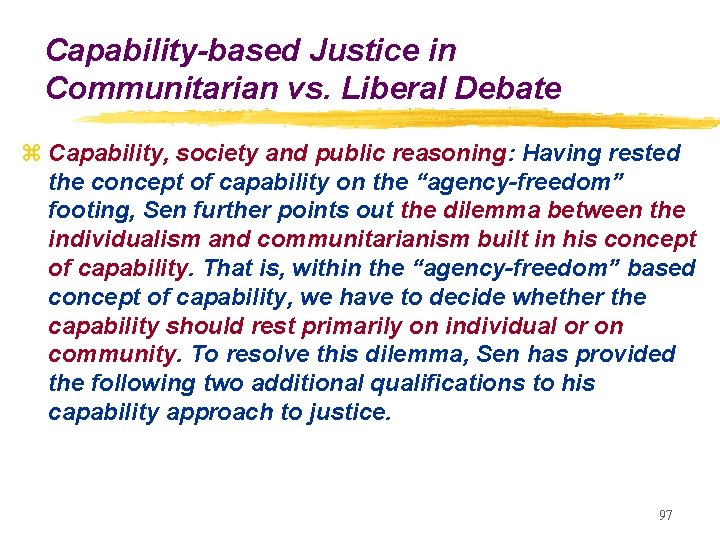 Capability-based Justice in Communitarian vs. Liberal Debate

⌘ Capability, society and public reasoning: Having rested the concept of capability on the “agency-freedom” footing, Sen further points out the dilemma between the individualism and communitarianism built in his concept of capability. That is, within the “agency-freedom” based concept of capability, we have to decide whether the capability should rest primarily on individual or on community. To resolve this dilemma, Sen has provided the following two additional qualifications to his capability approach to justice.

97